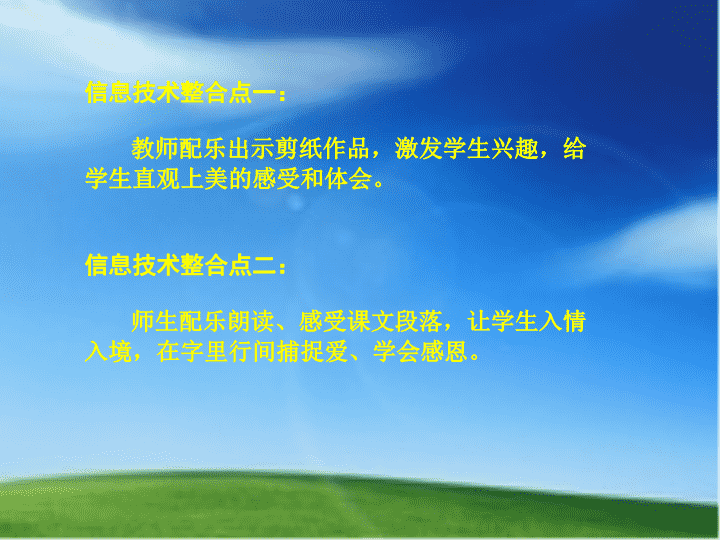 信息技术整合点一：

教师配乐出示剪纸作品，激发学生兴趣，给学生直观上美的感受和体会。

信息技术整合点二：

师生配乐朗读、感受课文段落，让学生入情入境，在字里行间捕捉爱、学会感恩。